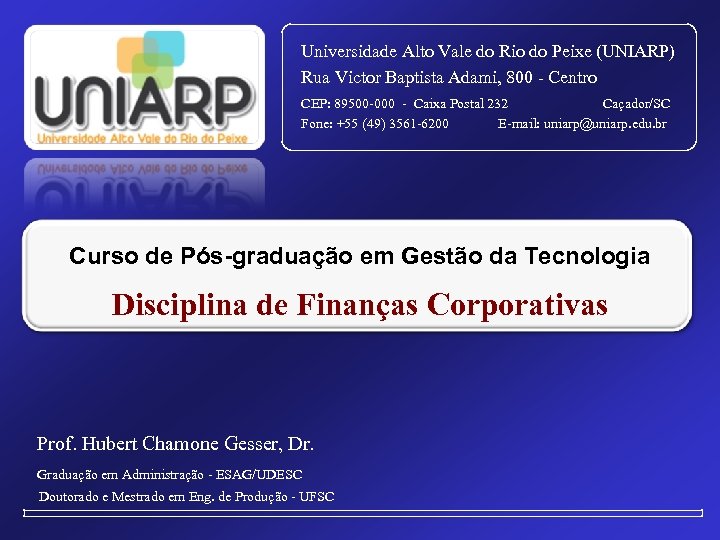 UNIARP
Universidade Alto Vale do Rio do Peixe

Universidade Alto Vale do Rio do Peixe (UNIARP)
Rua Victor Baptista Adami, 800 - Centro
CEP: 89500-000 - Caixa Postal 232 Caçador/SC
Fone: +55 (49) 3561-6200 E-mail: uniarp@uniarp.edu.br

Curso de Pós-graduação em Gestão da Tecnologia

Disciplina de Finanças Corporativas

Prof. Hubert Chamone Gesser, Dr.

Graduação em Administração - ESAG/UDESC

Doutorado e Mestrado em Eng. de Produção - UFSC